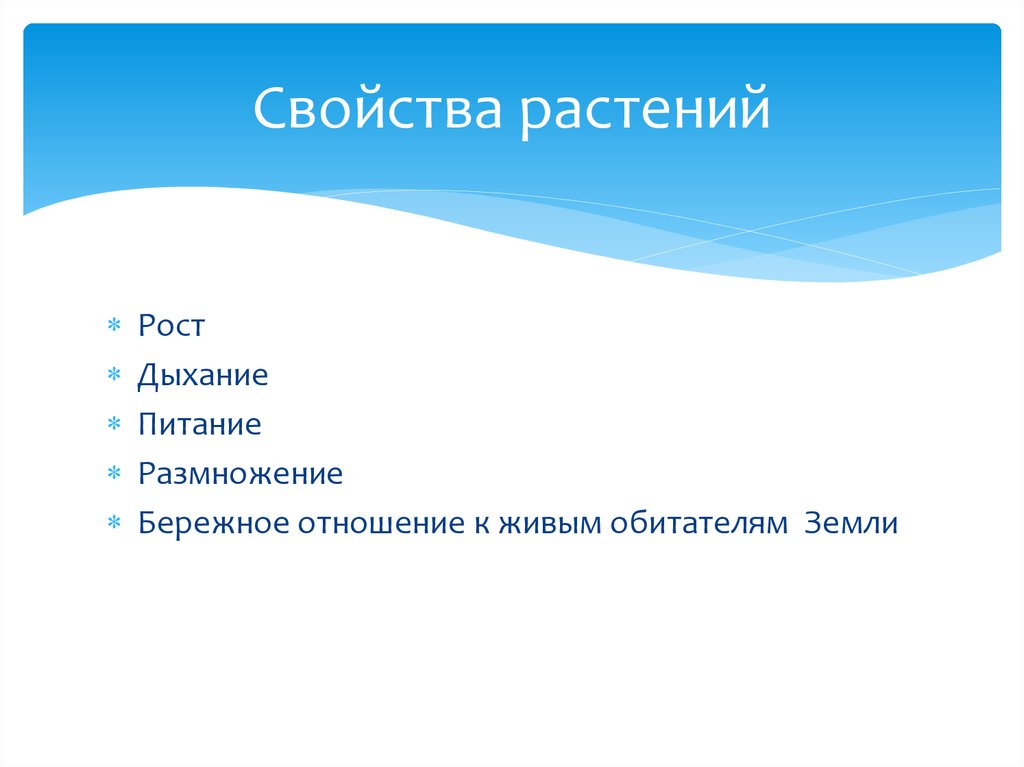 Свойства растений

* Рост
* Дыхание
* Питание
* Размножение
* Бережное отношение к живым обитателям Земли